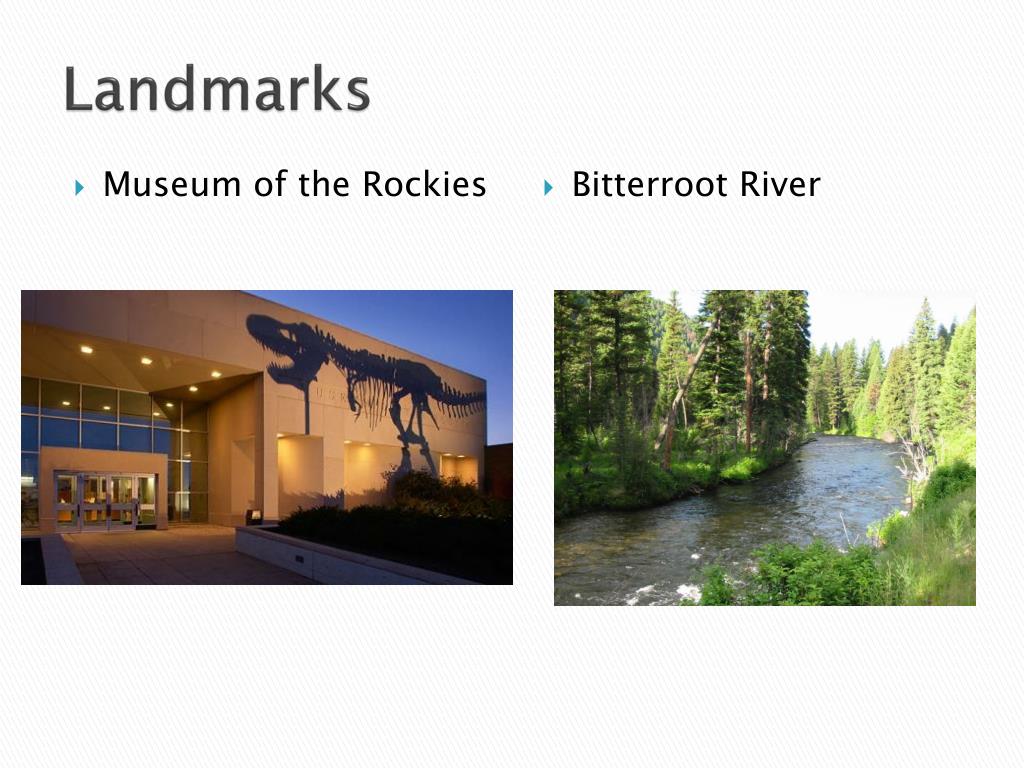 Landmarks

Museum of the Rockies

Bitterroot River